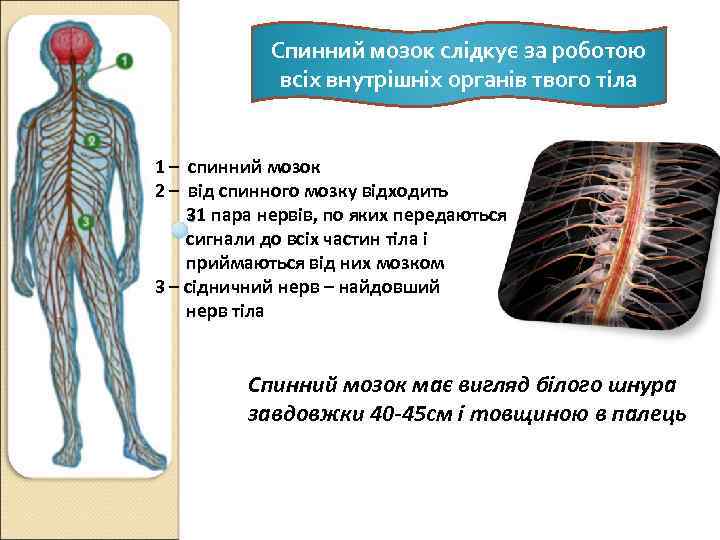 1
2
3

Спинний мозок слідкує за роботою всіх внутрішніх органів твого тіла

1 – спинний мозок
2 – від спинного мозку відходить 31 пара нервів, по яких передаються сигнали до всіх частин тіла і приймаються від них мозком
3 – сідничний нерв – найдовший нерв тіла

Спинний мозок має вигляд білого шнура завдовжки 40-45см і товщиною в палець